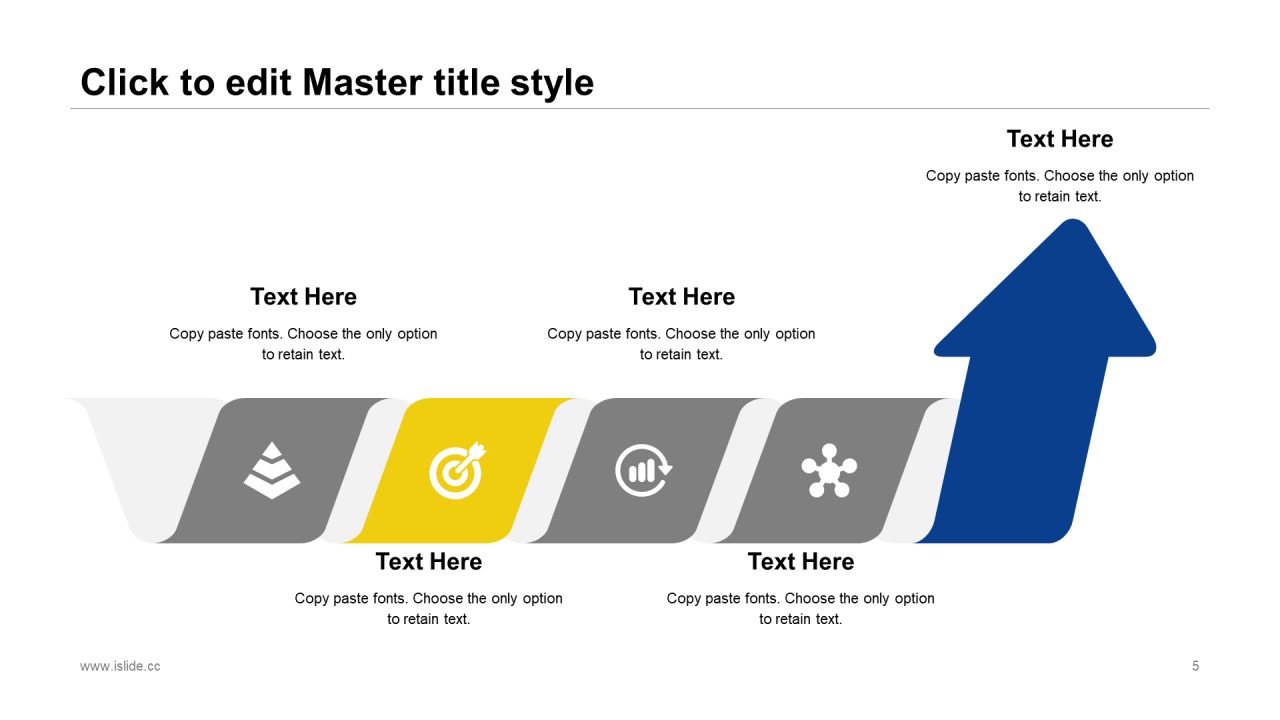 Click to edit Master title style

Text Here

Copy paste fonts. Choose the only option to retain text.

Text Here

Copy paste fonts. Choose the only option to retain text.

Text Here

Copy paste fonts. Choose the only option to retain text.

Text Here

Copy paste fonts. Choose the only option to retain text.

Text Here

Copy paste fonts. Choose the only option to retain text.

www.islide.cc

5